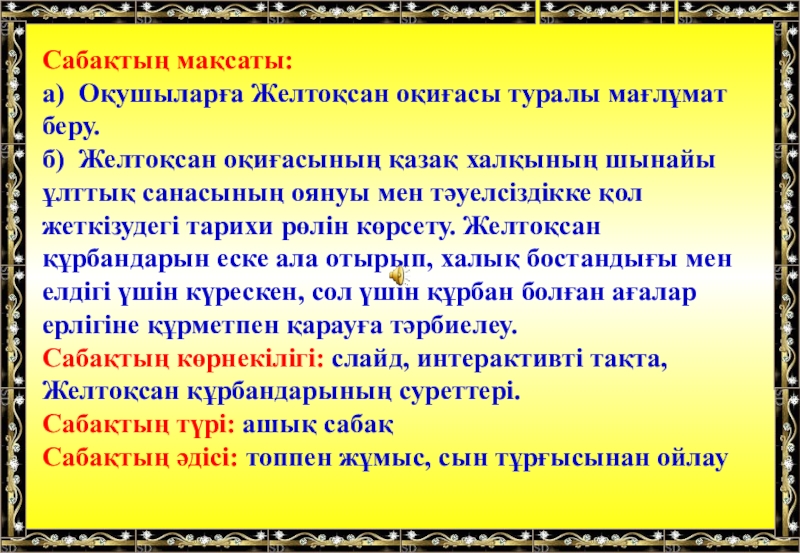 Сабақтың мақсаты:
а) Оқушыларға Желтоқсан оқиғасы туралы мағлұмат беру.
б) Желтоқсан оқиғасының қазақ халқының шынайы ұлттық санасының оянуы мен тәуелсіздікке қол жеткізудегі тарихи рөлін көрсету. Желтоқсан құрбандарын еске ала отырып, халық бостандығы мен елдігі үшін күрескен, сол үшін құрбан болған ағалар ерлігіне құрметпен қарауға тәрбиелеу.
Сабақтың көрнекілігі: слайд, интерактивті тақта, Желтоқсан құрбандарының суреттері.
Сабақтың түрі: ашық сабақ
Сабақтың әдісі: топпен жұмыс, сын тұрғысынан ойлау